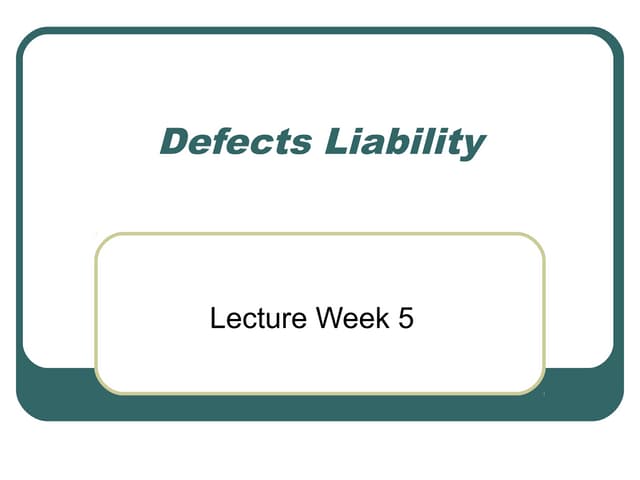 Defects Liability

Lecture Week 5